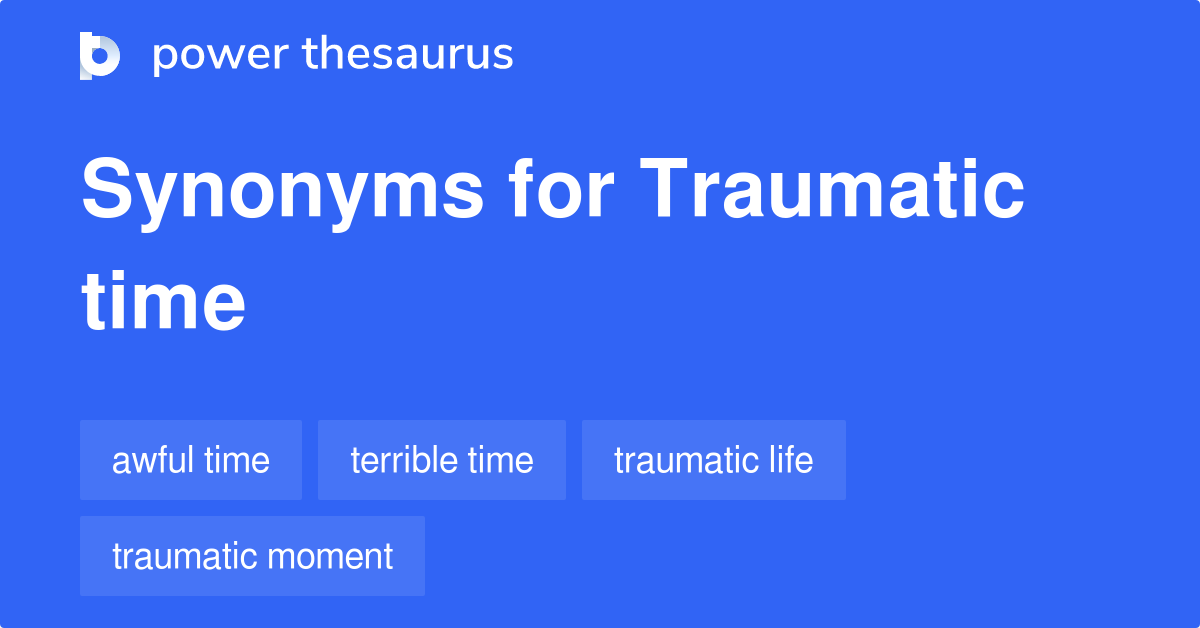 power thesaurus

Synonyms for Traumatic time

awful time

terrible time

traumatic life

traumatic moment